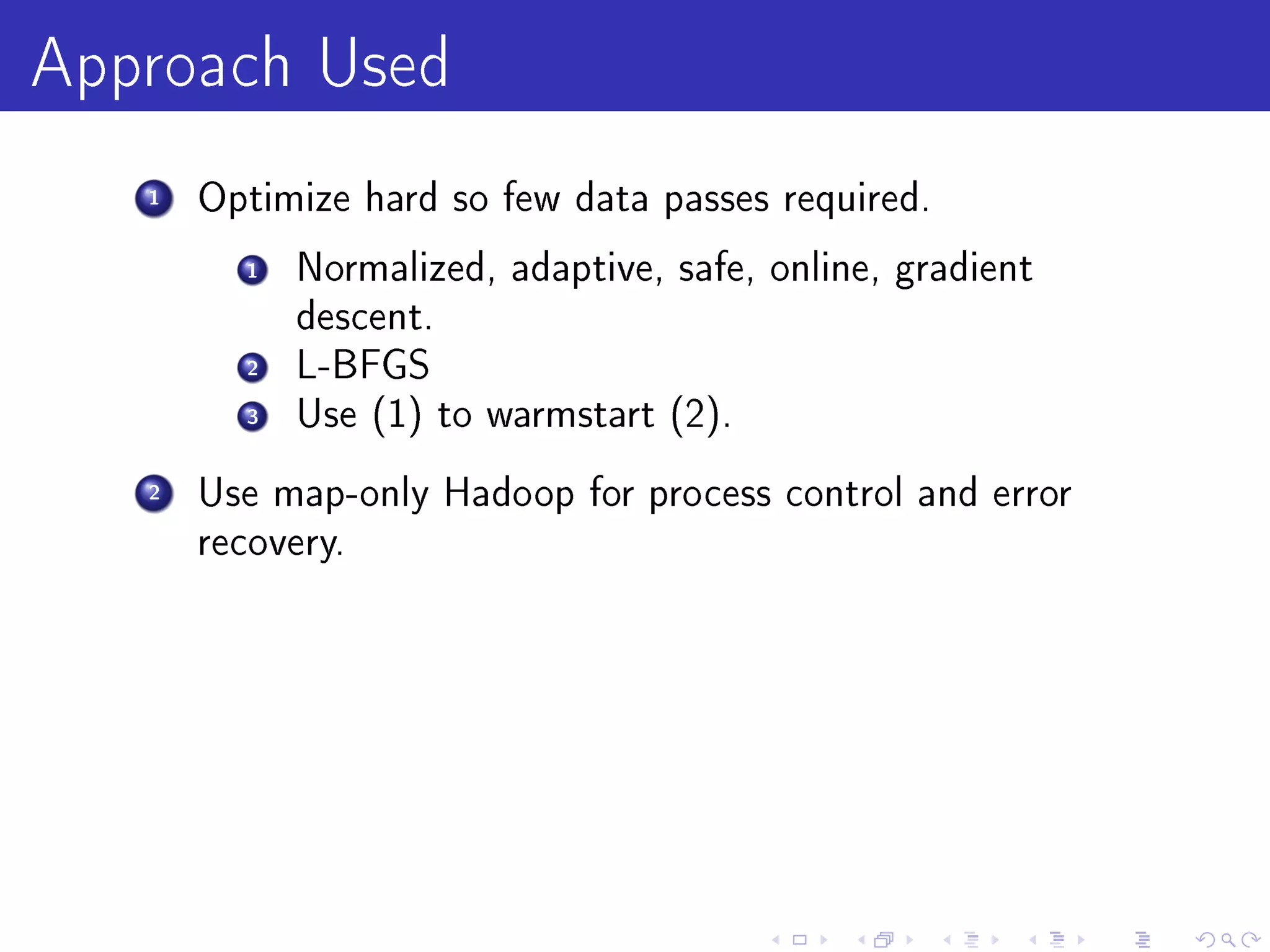 Approach Used

1 Optimize hard so few data passes required.

1 Normalized, adaptive, safe, online, gradient descent.
2 L-BFGS
3 Use (1) to warmstart (2).

2 Use map-only Hadoop for process control and error recovery.